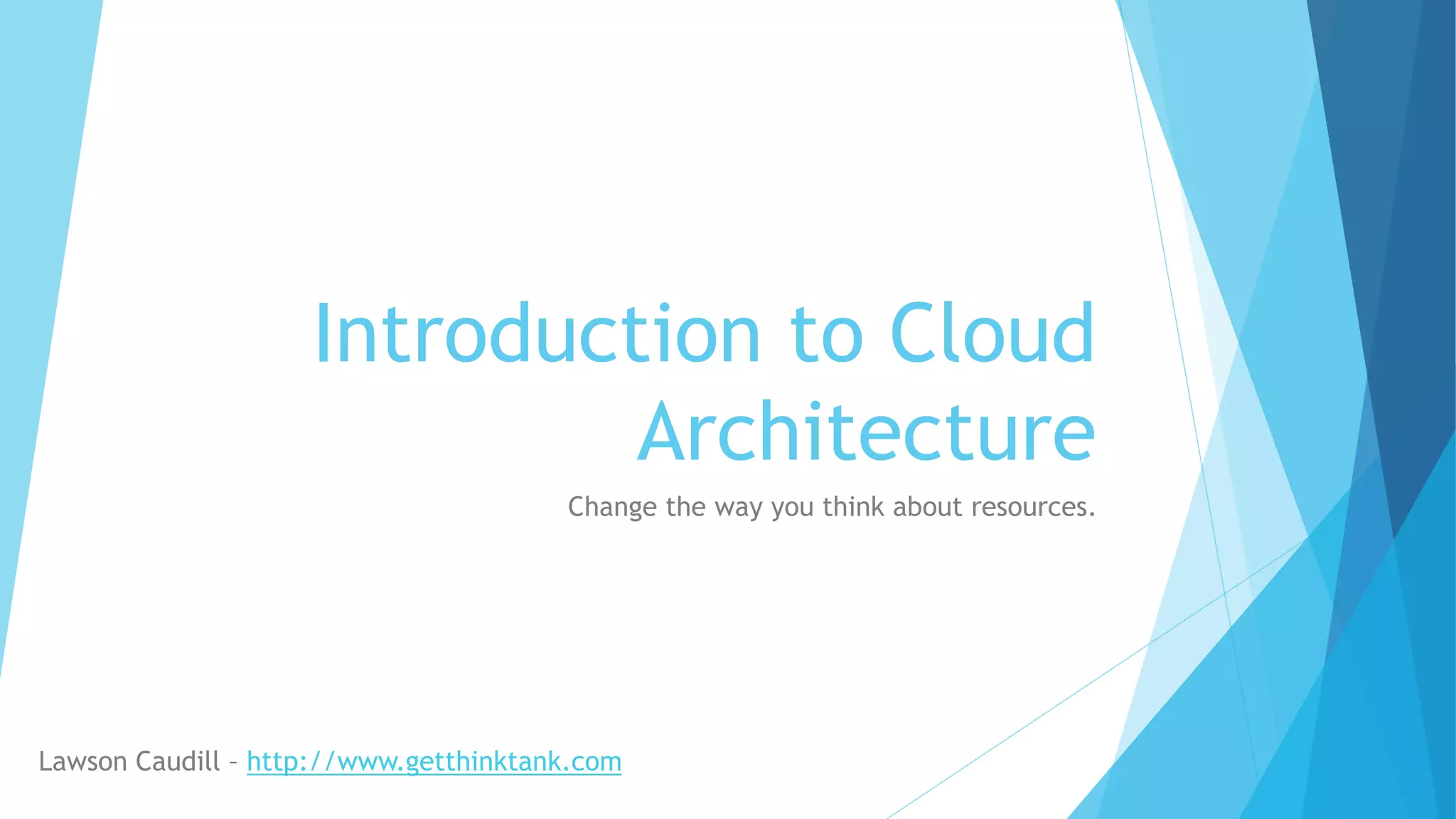 Introduction to Cloud Architecture

Change the way you think about resources.

Lawson Caudill – http://www.getthinktank.com